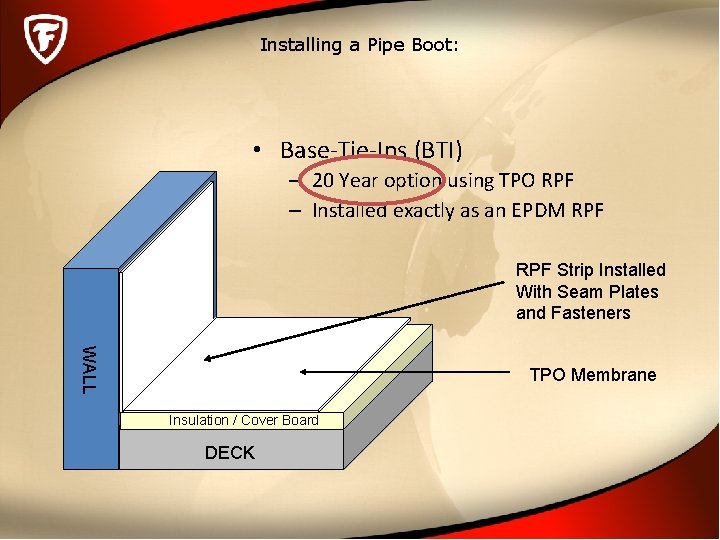 F

Installing a Pipe Boot:

• Base-Tie-Ins (BTI)
– 20 Year option using TPO RPF
– Installed exactly as an EPDM RPF

RPF Strip Installed With Seam Plates and Fasteners

TPO Membrane

WALL

Insulation / Cover Board

DECK